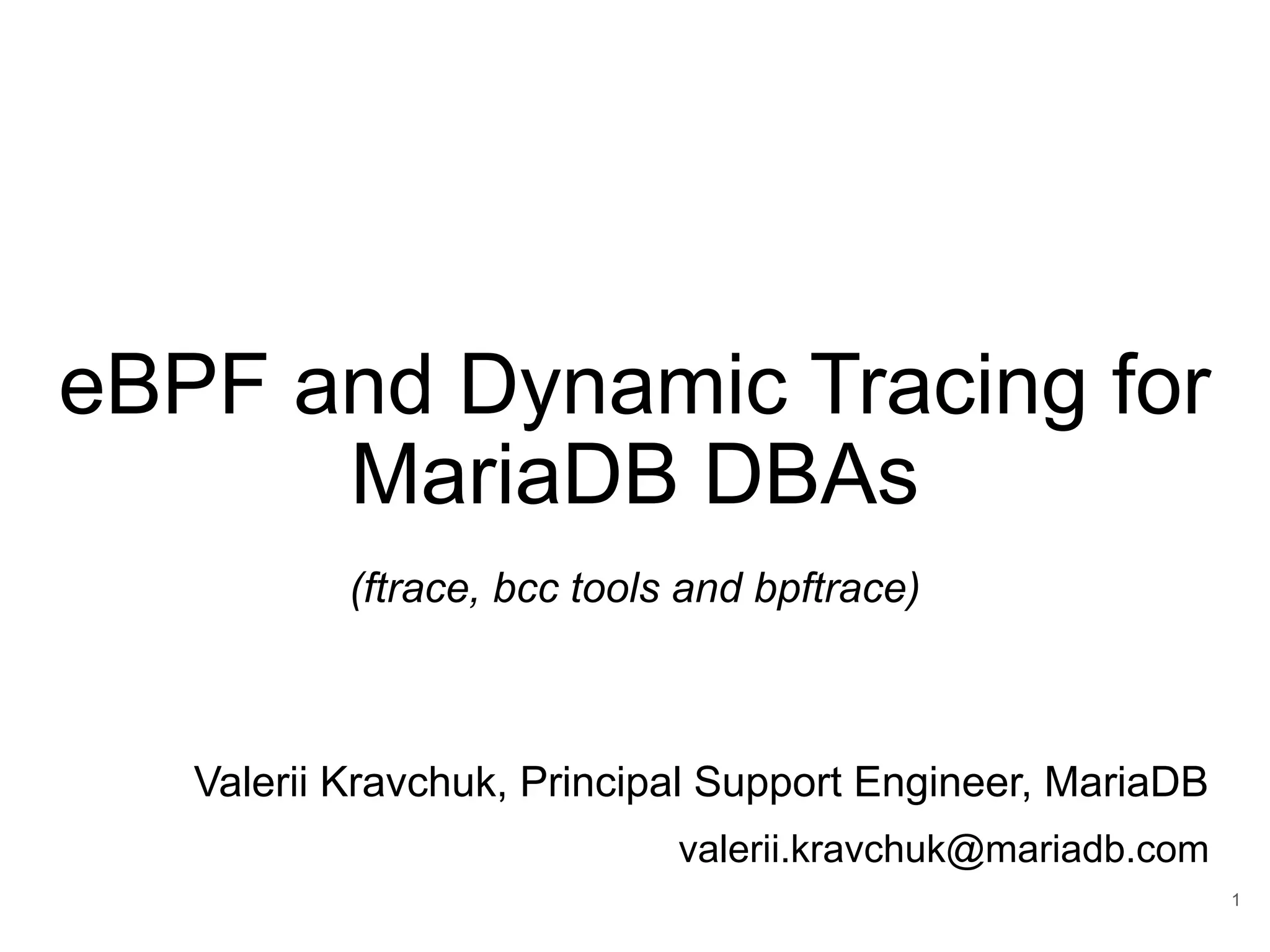 eBPF and Dynamic Tracing for MariaDB DBAs

(ftrace, bcc tools and bpftrace)

Valerii Kravchuk, Principal Support Engineer, MariaDB

valerii.kravchuk@mariadb.com

1